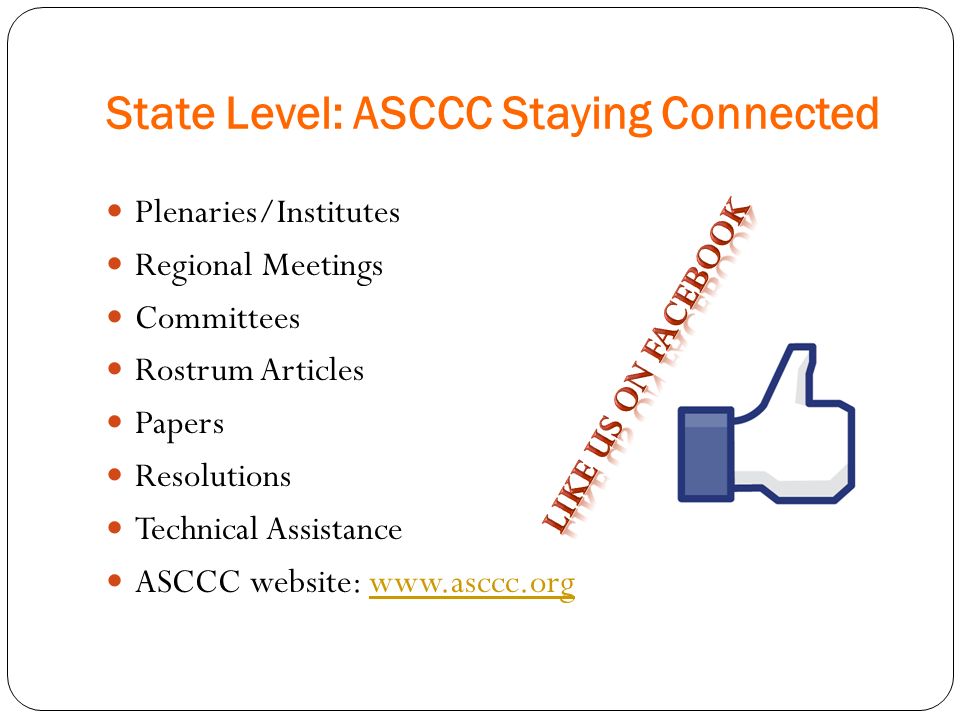 State Level: ASCCC Staying Connected

- Plenaries/Institutes
- Regional Meetings
- Committees
- Rostrum Articles
- Papers
- Resolutions
- Technical Assistance
- ASCCC website: www.asccc.org

LIKE US ON FACEBOOK